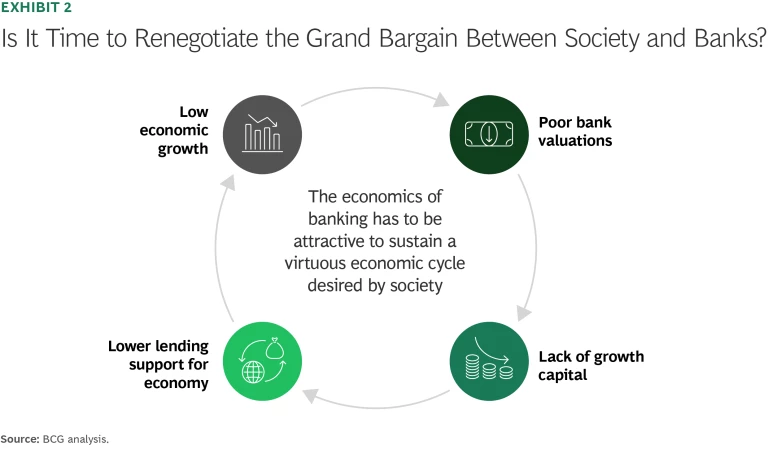 EXHIBIT 2
Is It Time to Renegotiate the Grand Bargain Between Society and Banks?

Low economic growth

Poor bank valuations

The economics of banking has to be attractive to sustain a virtuous economic cycle desired by society

Lower lending support for economy

Lack of growth capital

Source: BCG analysis.